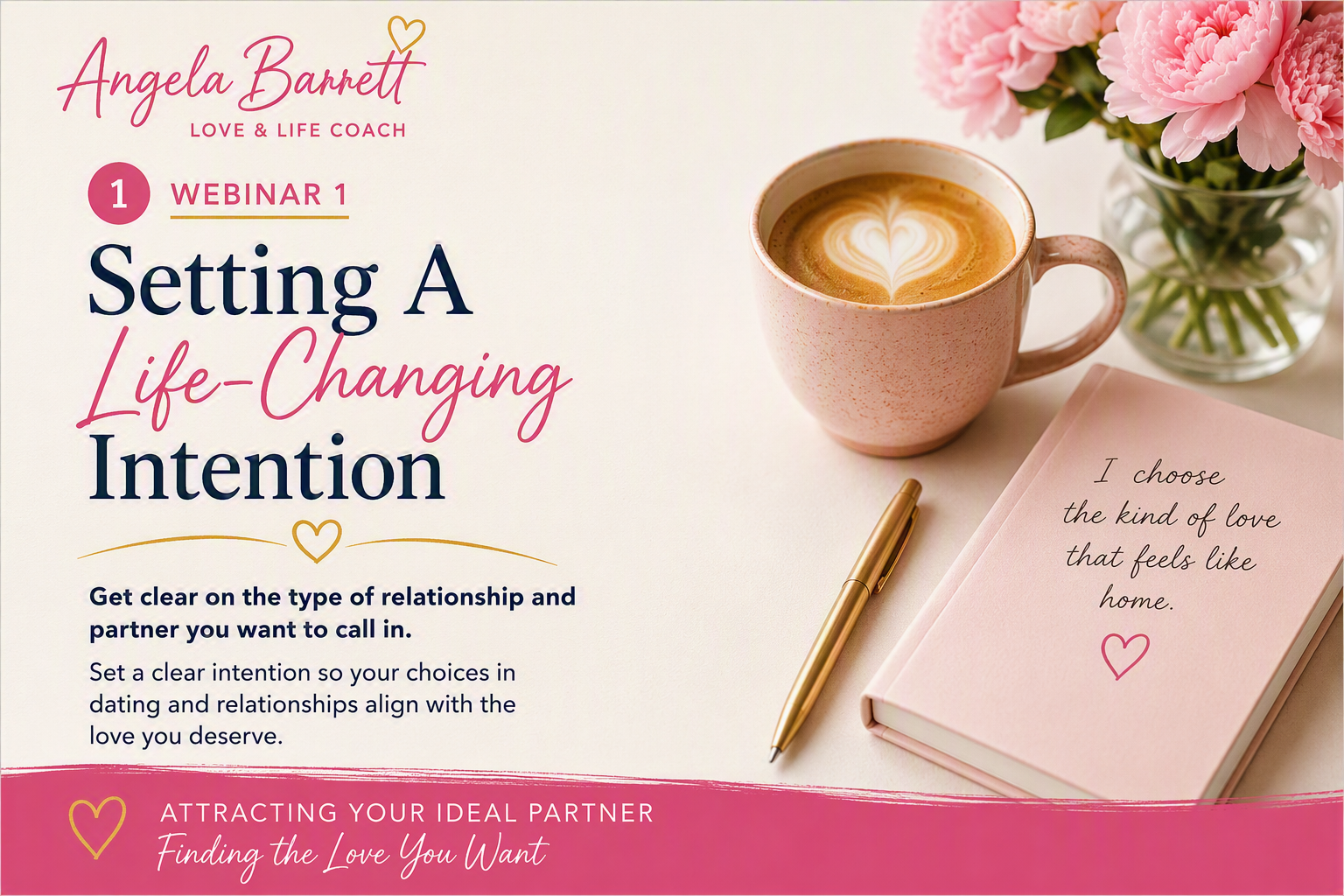 Angela Barrett
LOVE & LIFE COACH

1 WEBINAR 1

Setting A Life-Changing Intention

Get clear on the type of relationship and partner you want to call in.

Set a clear intention so your choices in dating and relationships align with the love you deserve.

I choose the kind of love that feels like home.

ATTRACTING YOUR IDEAL PARTNER
Finding the Love You Want